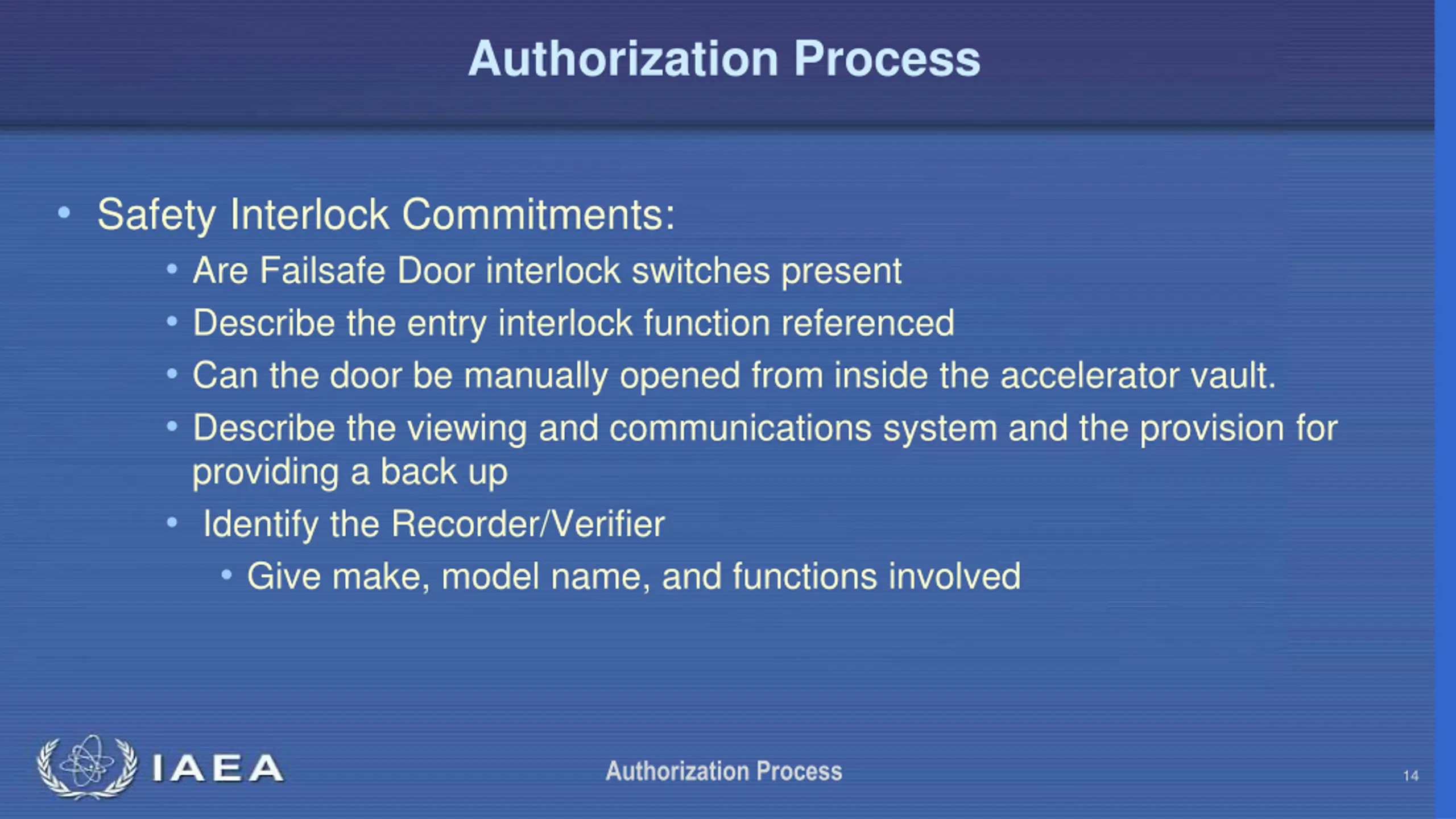 Authorization Process

• Safety Interlock Commitments:
  • Are Failsafe Door interlock switches present
  • Describe the entry interlock function referenced
  • Can the door be manually opened from inside the accelerator vault.
  • Describe the viewing and communications system and the provision for providing a back up
  • Identify the Recorder/Verifier
    • Give make, model name, and functions involved

IAEA

Authorization Process

14